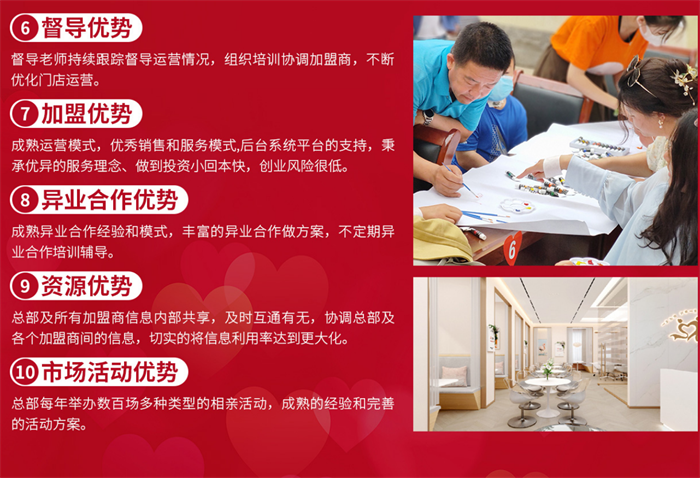 6 督导优势

督导老师持续跟踪督导运营情况，组织培训协调加盟商，不断优化门店运营。

7 加盟优势

成熟运营模式，优秀销售和服务模式,后台系统平台的支持，秉承优异的服务理念、做到投资小回本快，创业风险很低。

8 异业合作优势

成熟异业合作经验和模式，丰富的异业合作做方案，不定期异业合作培训辅导。

9 资源优势

总部及所有加盟商信息内部共享，及时互通有无，协调总部及各个加盟商间的信息，切实的将信息利用率达到更大化。

10 市场活动优势

总部每年举办数百场多种类型的相亲活动，成熟的经验和完善的活动方案。

6